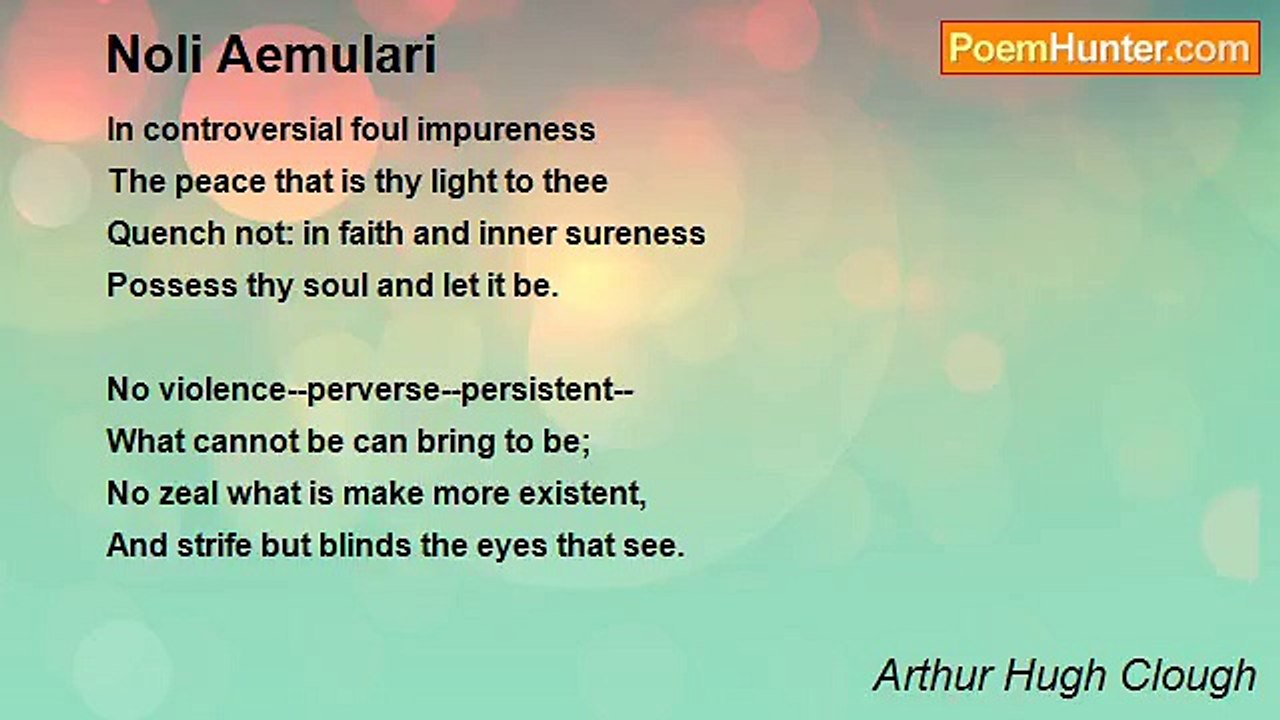 Noli Aemulari

PoemHunter.com

In controversial foul impureness
The peace that is thy light to thee
Quench not: in faith and inner sureness
Possess thy soul and let it be.

No violence--perverse--persistent--
What cannot be can bring to be;
No zeal what is make more existent,
And strife but blinds the eyes that see.

Arthur Hugh Clough